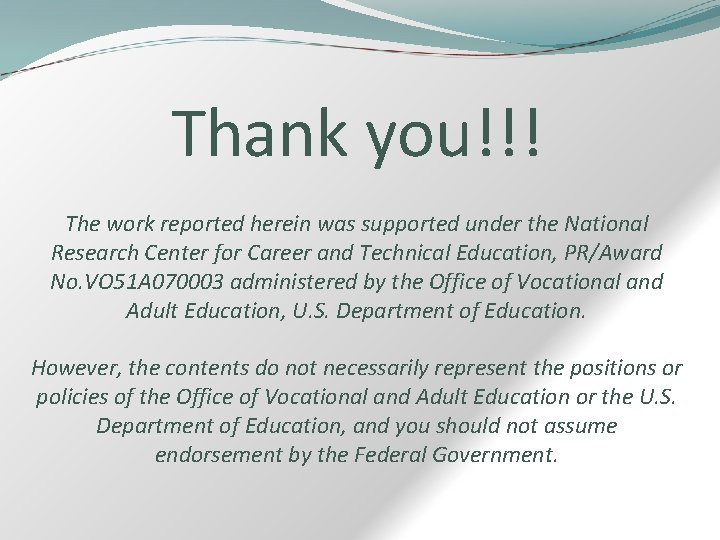 Thank you!!!

The work reported herein was supported under the National Research Center for Career and Technical Education, PR/Award No.VO51A070003 administered by the Office of Vocational and Adult Education, U.S. Department of Education.

However, the contents do not necessarily represent the positions or policies of the Office of Vocational and Adult Education or the U.S. Department of Education, and you should not assume endorsement by the Federal Government.